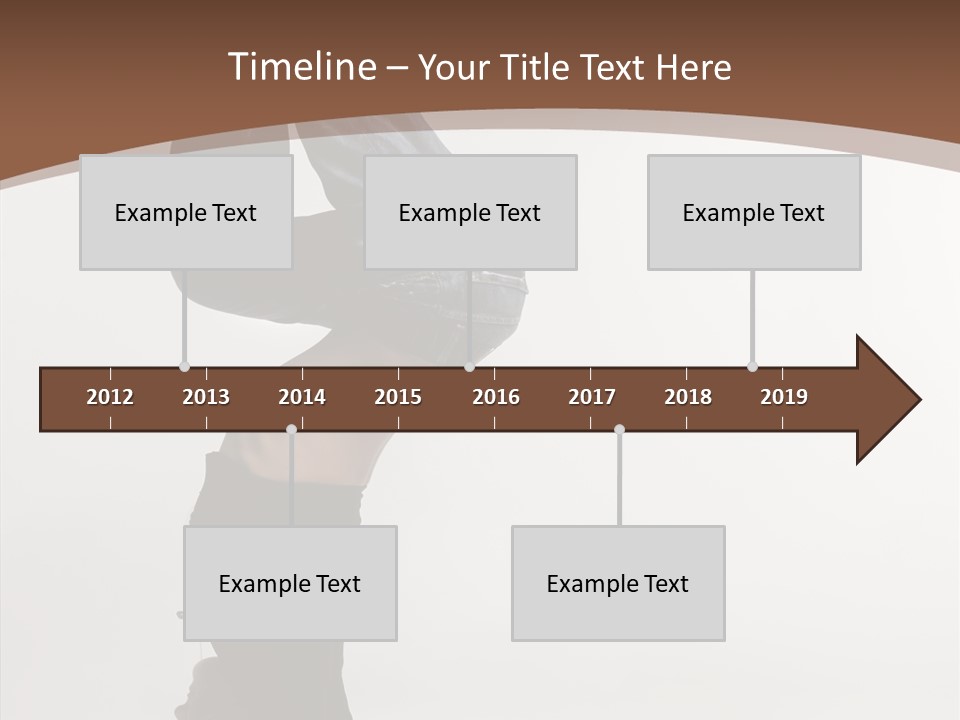 Timeline – Your Title Text Here

Example Text

Example Text

Example Text

2012 2013 2014 2015 2016 2017 2018 2019

Example Text

Example Text